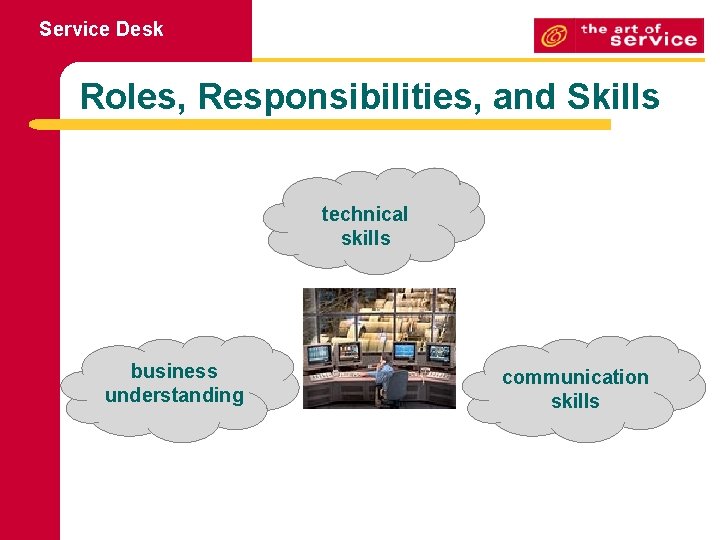 Service Desk

the art of service

Roles, Responsibilities, and Skills

technical skills

business understanding

communication skills